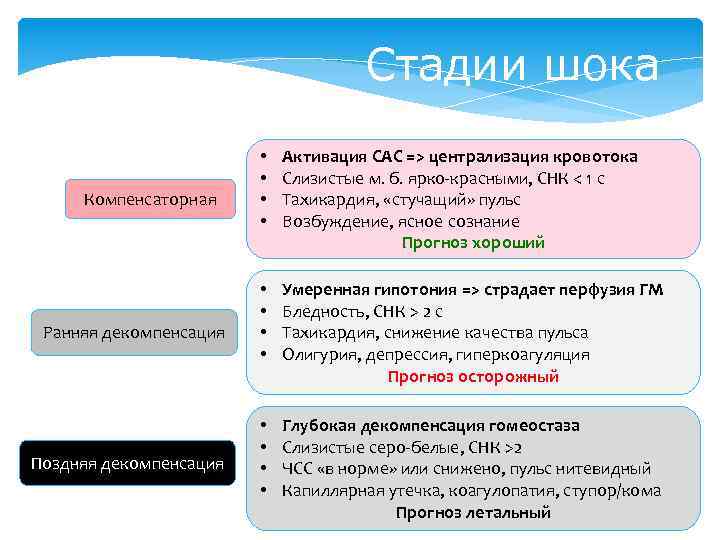 Стадии шока

Компенсаторная

• Активация САС => централизация кровотока
• Слизистые м. б. ярко-красными, СНК < 1 с
• Тахикардия, «стучащий» пульс
• Возбуждение, ясное сознание

Прогноз хороший

Ранняя декомпенсация

• Умеренная гипотония => страдает перфузия ГМ
• Бледность, СНК > 2 с
• Тахикардия, снижение качества пульса
• Олигурия, депрессия, гиперкоагуляция

Прогноз осторожный

Поздняя декомпенсация

• Глубокая декомпенсация гомеостаза
• Слизистые серо-белые, СНК >2
• ЧСС «в норме» или снижено, пульс нитевидный
• Капиллярная утечка, коагулопатия, ступор/кома

Прогноз летальный